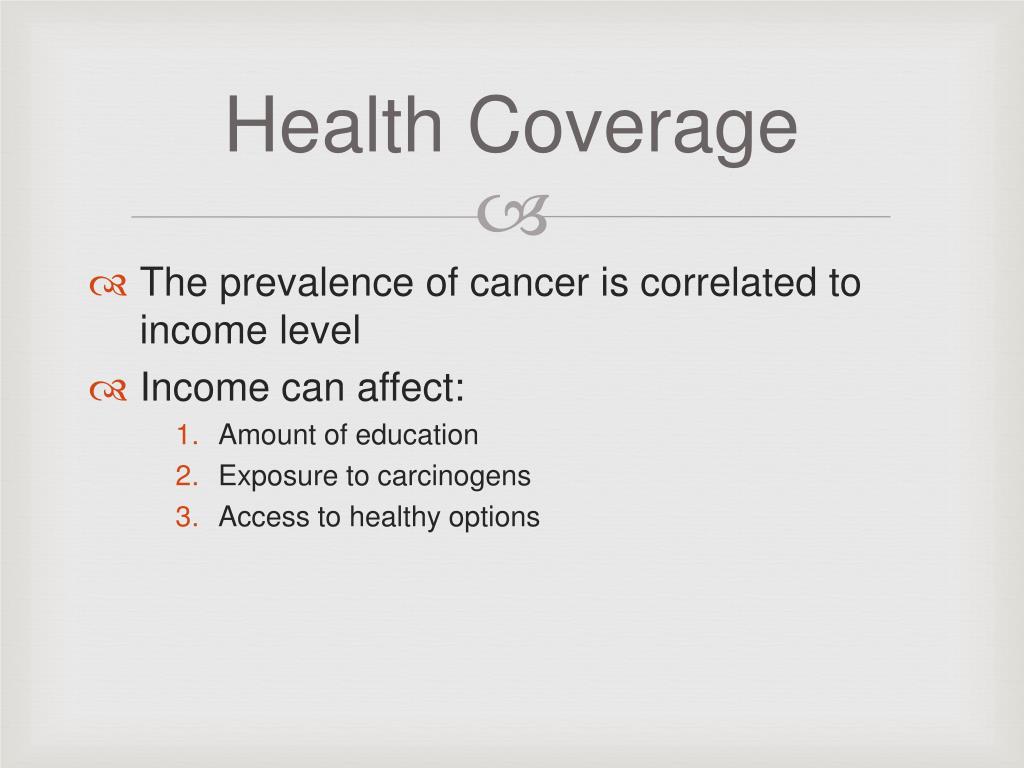 Health Coverage

The prevalence of cancer is correlated to income level

Income can affect:

1. Amount of education
2. Exposure to carcinogens
3. Access to healthy options